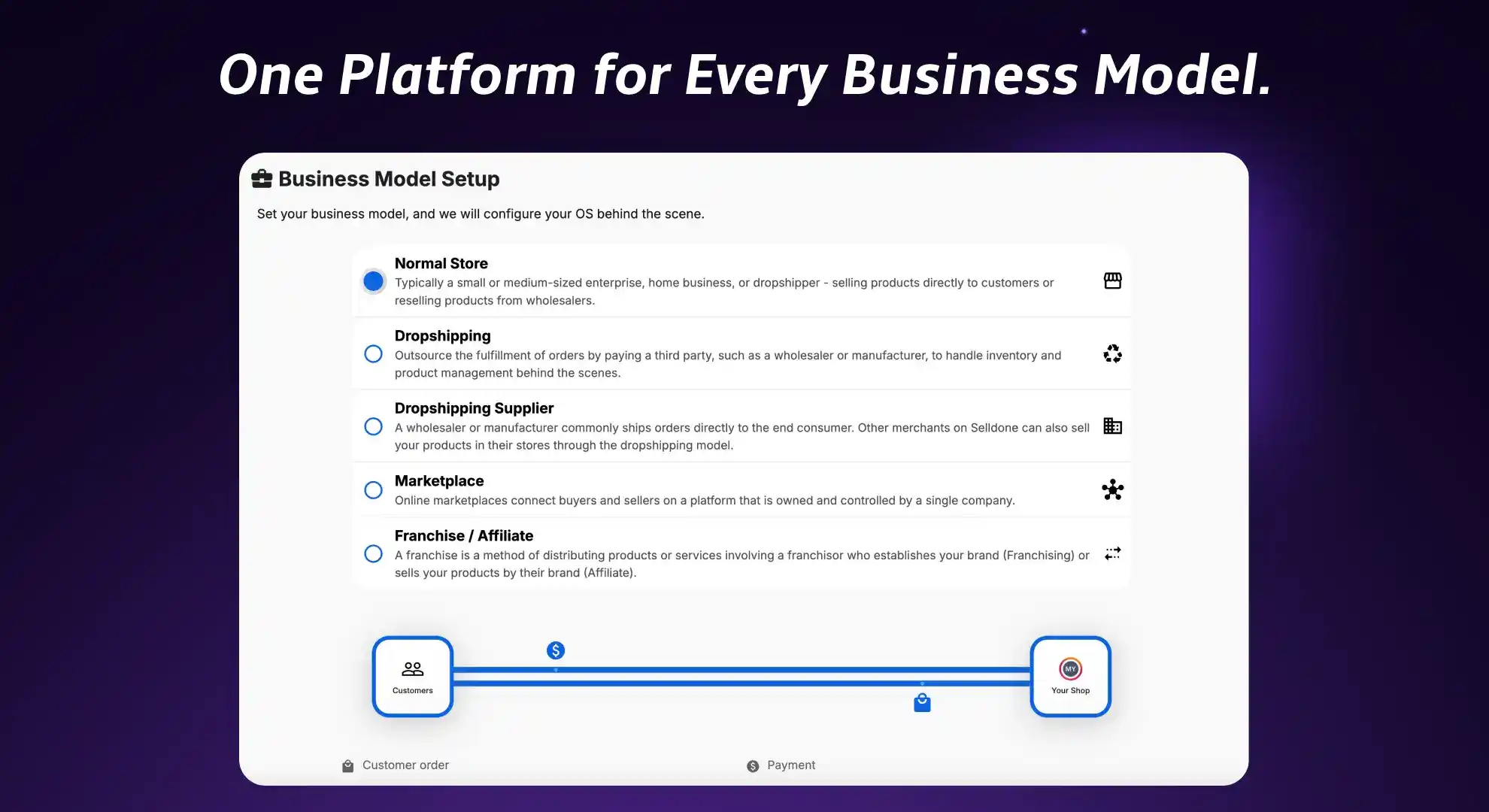 One Platform for Every Business Model.

Business Model Setup

Set your business model, and we will configure your OS behind the scene.

Normal Store
Typically a small or medium-sized enterprise, home business, or dropshipper - selling products directly to customers or reselling products from wholesalers.

Dropshipping
Outsource the fulfillment of orders by paying a third party, such as a wholesaler or manufacturer, to handle inventory and product management behind the scenes.

Dropshipping Supplier
A wholesaler or manufacturer commonly ships orders directly to the end consumer. Other merchants on Selldone can also sell your products in their stores through the dropshipping model.

Marketplace
Online marketplaces connect buyers and sellers on a platform that is owned and controlled by a single company.

Franchise / Affiliate
A franchise is a method of distributing products or services involving a franchisor who establishes your brand (Franchising) or sells your products by their brand (Affiliate).

Customers

MY

Your Shop

Customer order

Payment